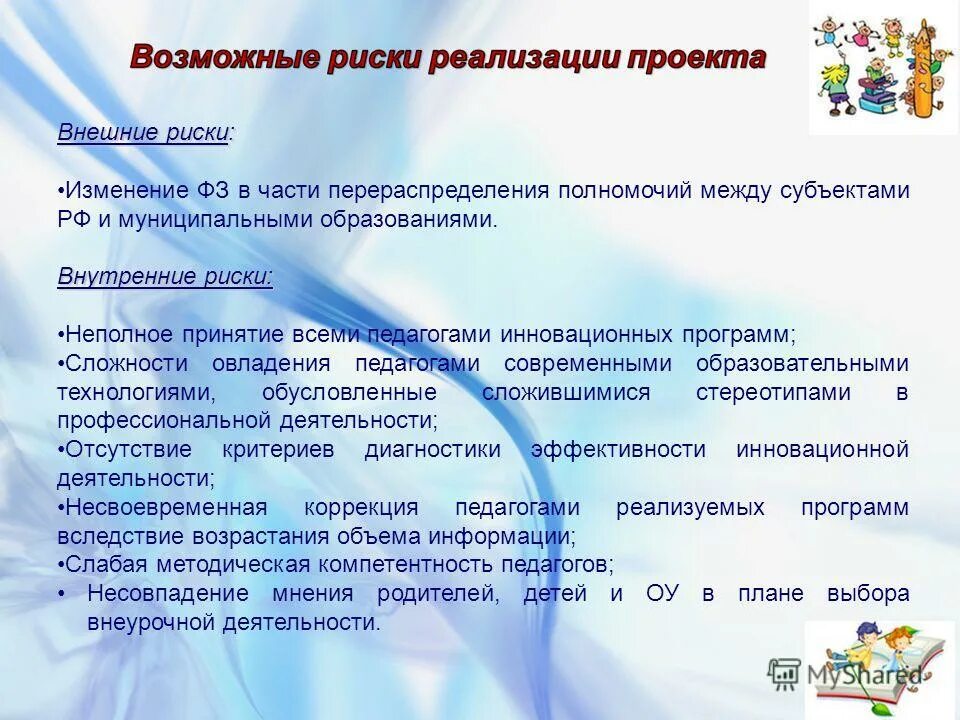 Возможные риски реализации проекта

Внешние риски:

•Изменение ФЗ в части перераспределения полномочий между субъектами РФ и муниципальными образованиями.

Внутренние риски:

•Неполное принятие всеми педагогами инновационных программ;
•Сложности овладения педагогами современными образовательными технологиями, обусловленные сложившимися стереотипами в профессиональной деятельности;
•Отсутствие критериев диагностики эффективности инновационной деятельности;
•Несвоевременная коррекция педагогами реализуемых программ вследствие возрастания объема информации;
•Слабая методическая компетентность педагогов;
• Несовпадение мнения родителей, детей и ОУ в плане выбора внеурочной деятельности.

MyShared